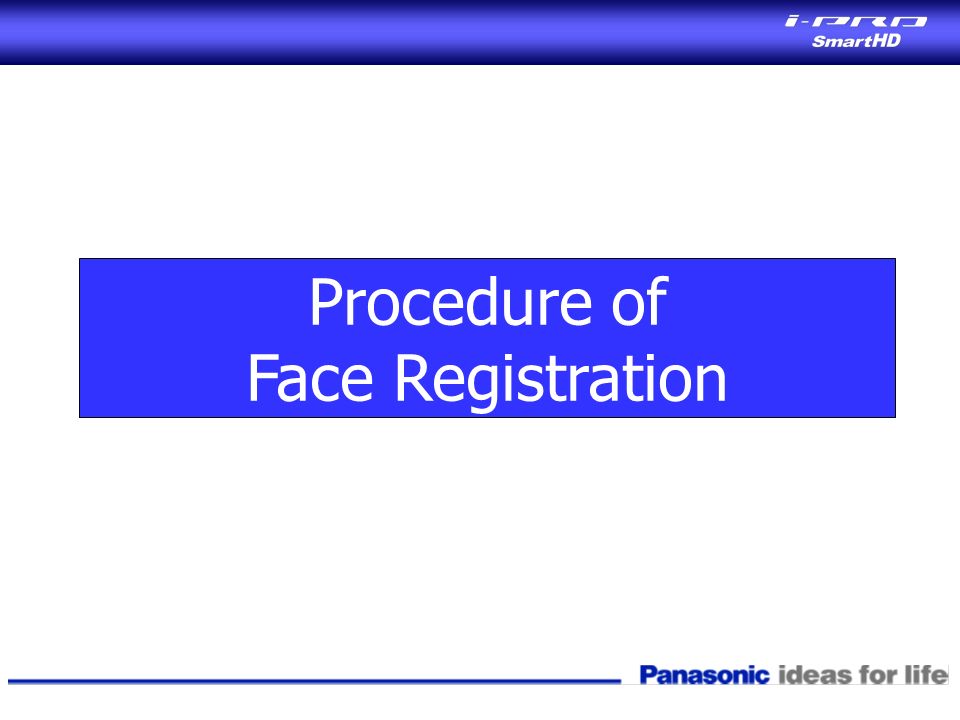 i-PRO
SmartHD

Procedure of
Face Registration

Panasonic ideas for life